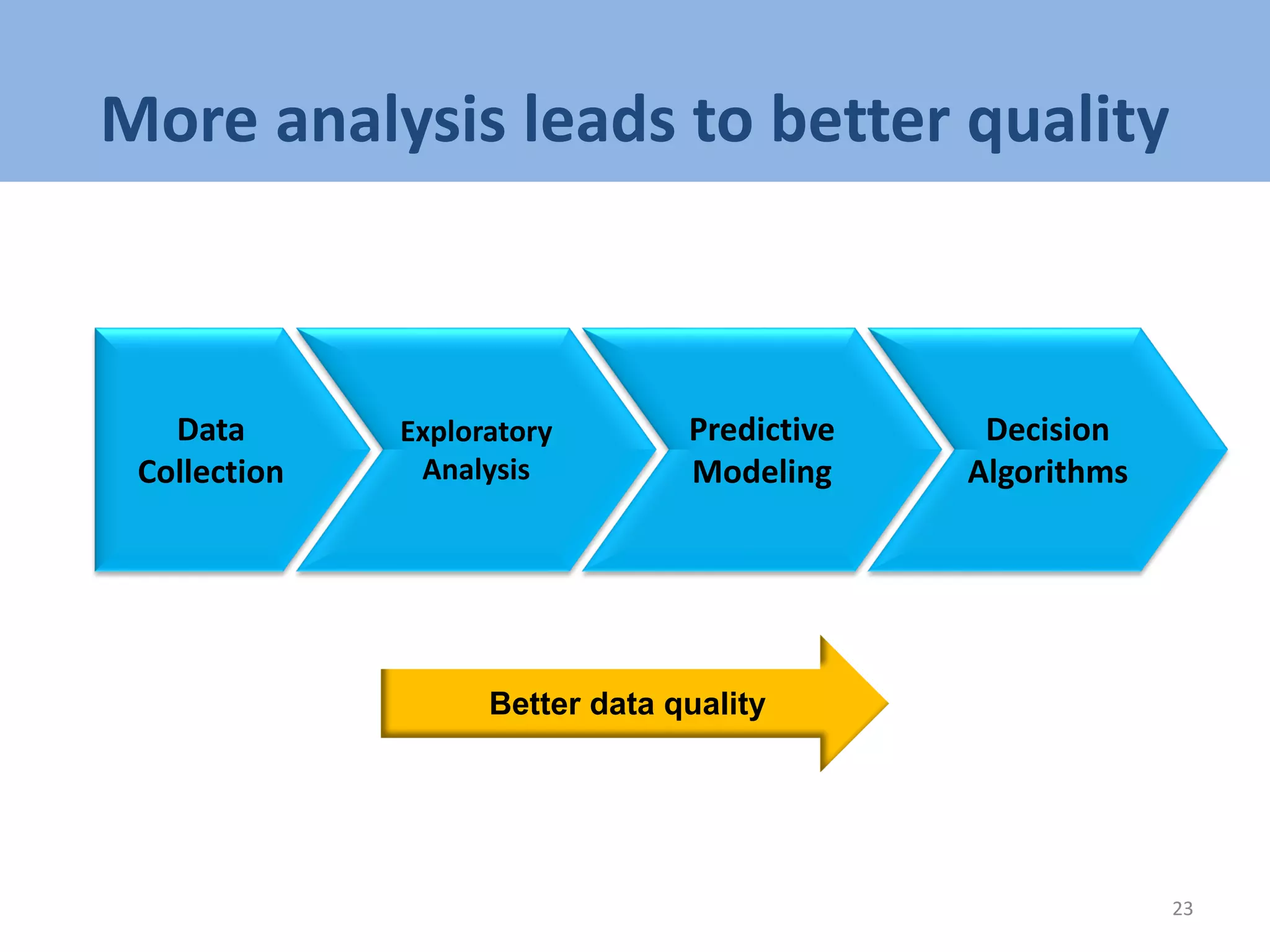 More analysis leads to better quality

Data Collection

Exploratory Analysis

Predictive Modeling

Decision Algorithms

Better data quality

23